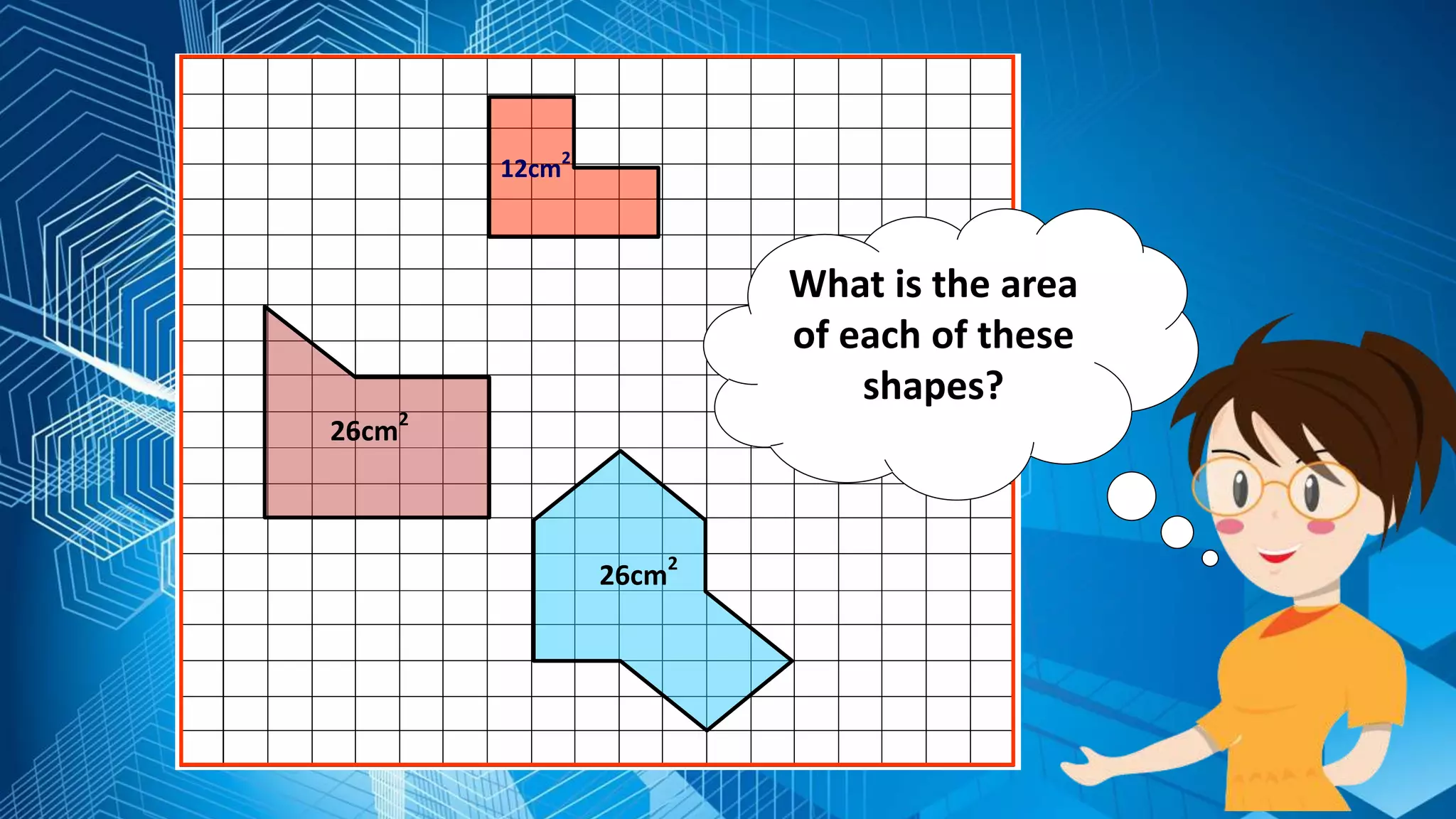 $12cm^2$

$26cm^2$

$26cm^2$

What is the area of each of these shapes?